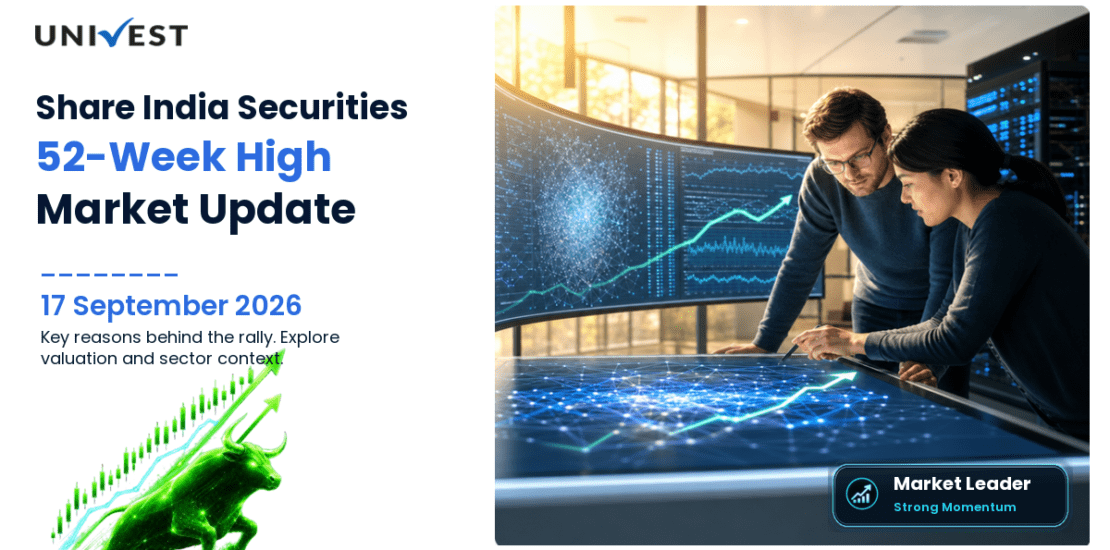 UNIVEST

Share India Securities
52-Week High
Market Update

17 September 2026
Key reasons behind the rally. Explore valuation and sector context.

Market Leader
Strong Momentum